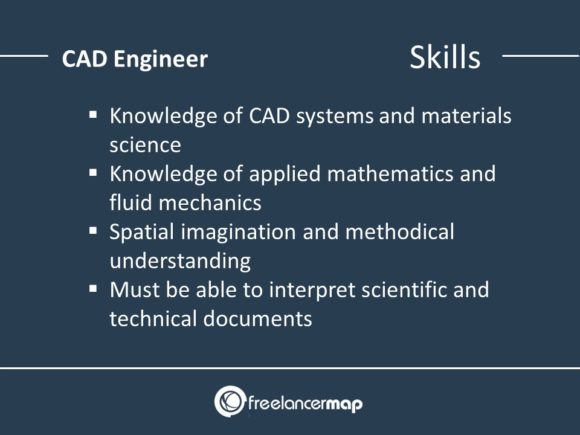 CAD Engineer

Skills

▪ Knowledge of CAD systems and materials science
▪ Knowledge of applied mathematics and fluid mechanics
▪ Spatial imagination and methodical understanding
▪ Must be able to interpret scientific and technical documents

freelancermap